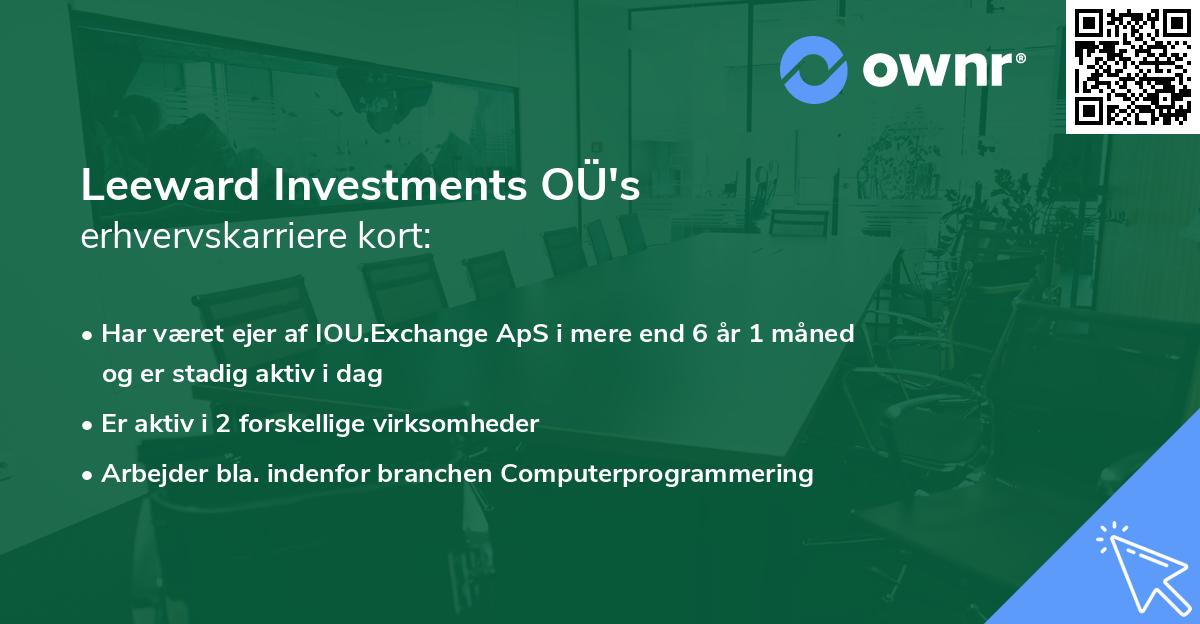 ownr®

Leeward Investments OÜ's
erhvervskarriere kort:

• Har været ejer af IOU.Exchange ApS i mere end 6 år 1 måned og er stadig aktiv i dag

• Er aktiv i 2 forskellige virksomheder

• Arbejder bla. indenfor branchen Computerprogrammering